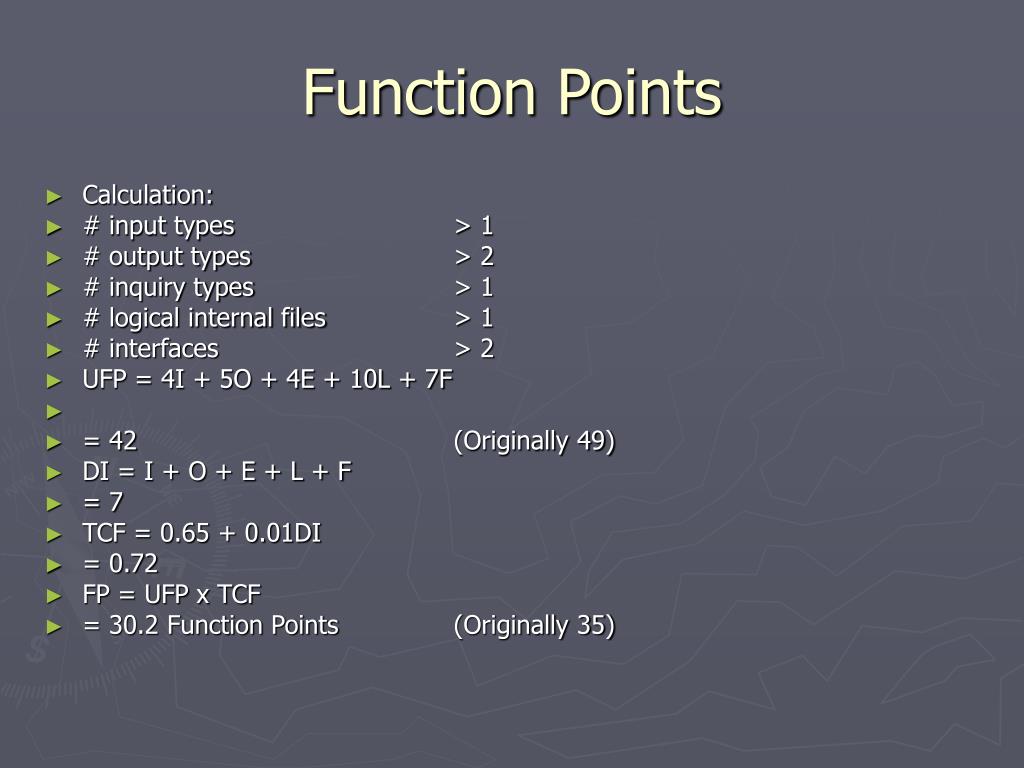 Function Points

► Calculation:
► # input types > 1
► # output types > 2
► # inquiry types > 1
► # logical internal files > 1
► # interfaces > 2
► UFP = 4I + 5O + 4E + 10L + 7F
►
► = 42 (Originally 49)
► DI = I + O + E + L + F
► = 7
► TCF = 0.65 + 0.01DI
► = 0.72
► FP = UFP x TCF
► = 30.2 Function Points (Originally 35)